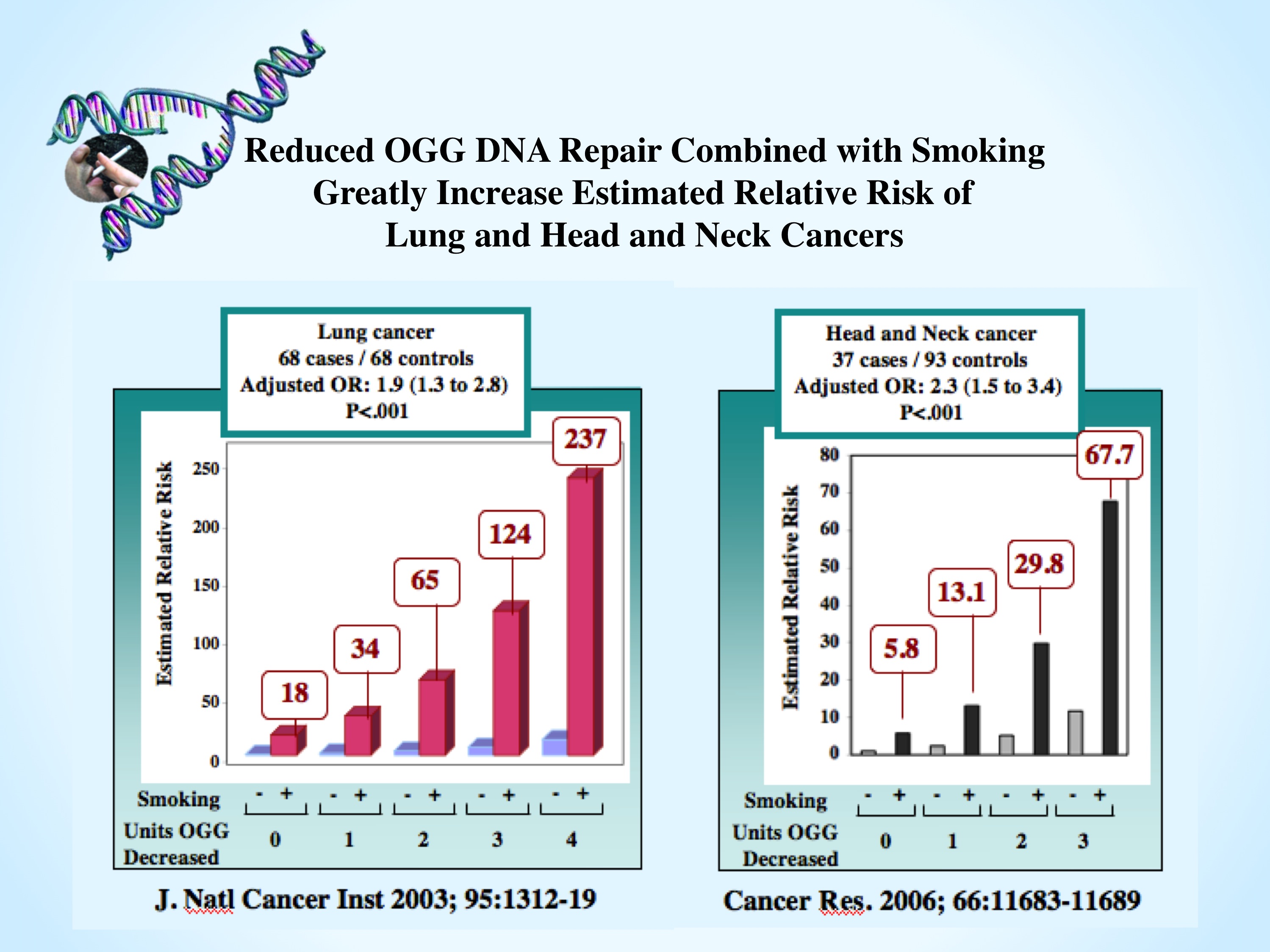 Reduced OGG DNA Repair Combined with Smoking Greatly Increase Estimated Relative Risk of Lung and Head and Neck Cancers

Lung cancer
68 cases / 68 controls
Adjusted OR: 1.9 (1.3 to 2.8)
P<.001

Estimated Relative Risk

250
200
150
100
50
0

18
34
65
124
237

Smoking - + - + - + - + - +
Units OGG Decreased 0 1 2 3 4

J. Natl Cancer Inst 2003; 95:1312-19

Head and Neck cancer
37 cases / 93 controls
Adjusted OR: 2.3 (1.5 to 3.4)
P<.001

Estimated Relative Risk

80
70
60
50
40
30
20
10
0

5.8
13.1
29.8
67.7

Smoking - + - + - + - +
Units OGG Decreased 0 1 2 3

Cancer Res. 2006; 66:11683-11689